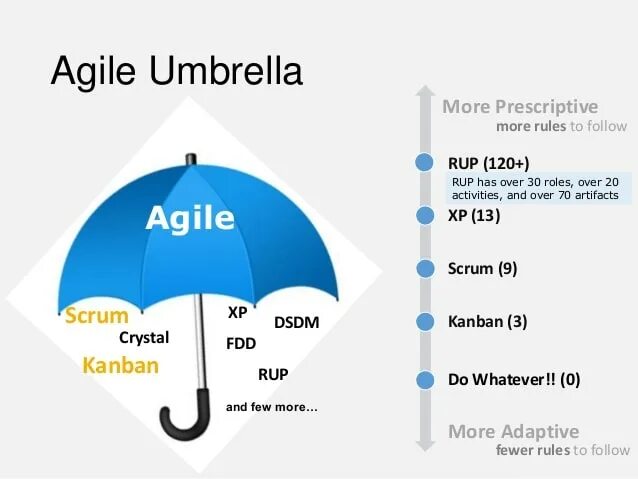 Agile Umbrella

Agile

Scrum
Crystal
Kanban
XP
DSDM
FDD
RUP
and few more...

More Prescriptive
more rules to follow

RUP (120+)
RUP has over 30 roles, over 20 activities, and over 70 artifacts

XP (13)

Scrum (9)

Kanban (3)

Do Whatever!! (0)

More Adaptive
fewer rules to follow